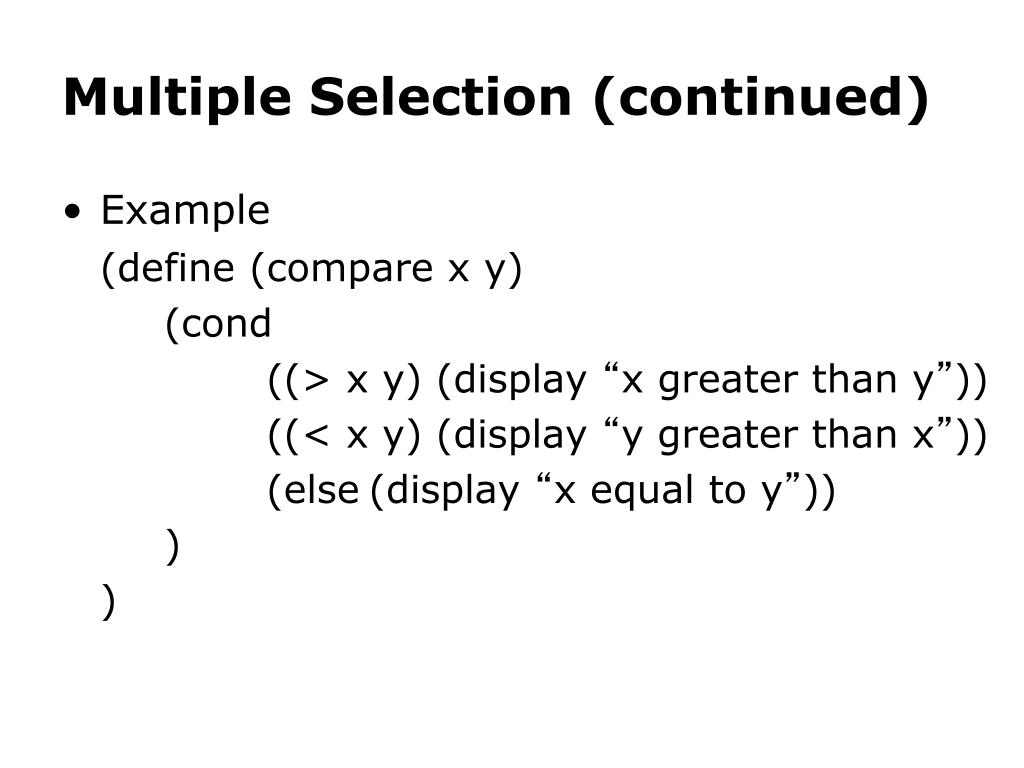 Multiple Selection (continued)

• Example
(define (compare x y)
(cond
((> x y) (display “x greater than y”))
((< x y) (display “y greater than x”))
(else (display “x equal to y”))
)
)